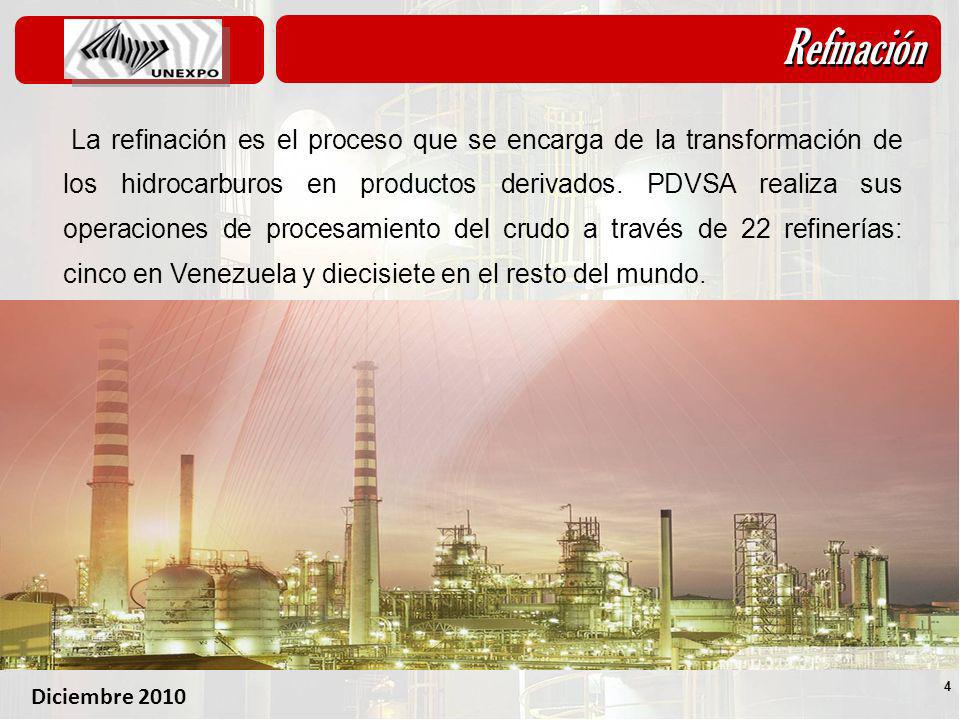 UNEXPO

Refinación

La refinación es el proceso que se encarga de la transformación de los hidrocarburos en productos derivados. PDVSA realiza sus operaciones de procesamiento del crudo a través de 22 refinerías: cinco en Venezuela y diecisiete en el resto del mundo.

Diciembre 2010

4